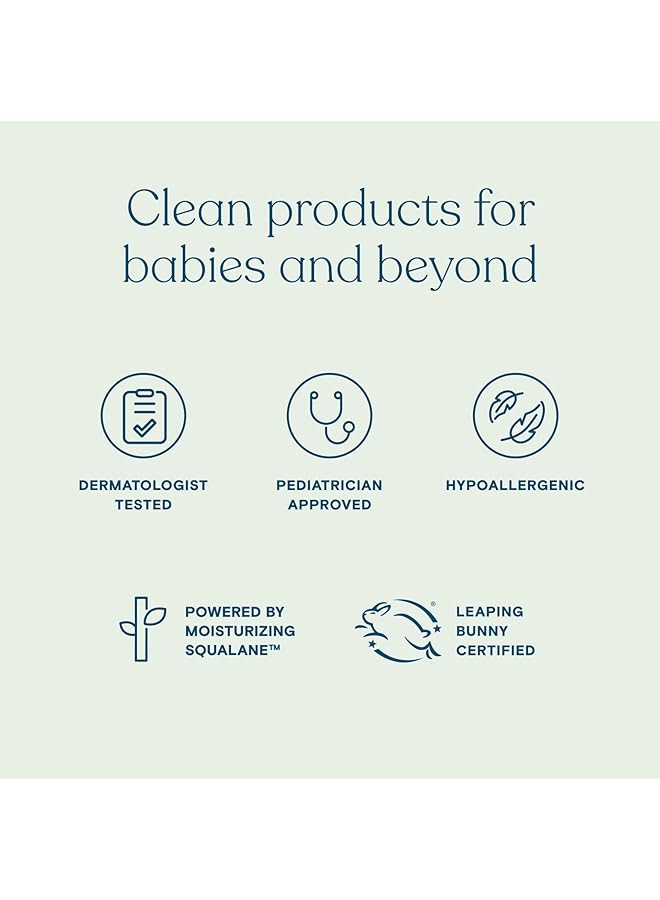 Clean products for babies and beyond

DERMATOLOGIST TESTED

PEDIATRICIAN APPROVED

HYPOALLERGENIC

POWERED BY MOISTURIZING SQUALANE™

LEAPING BUNNY CERTIFIED